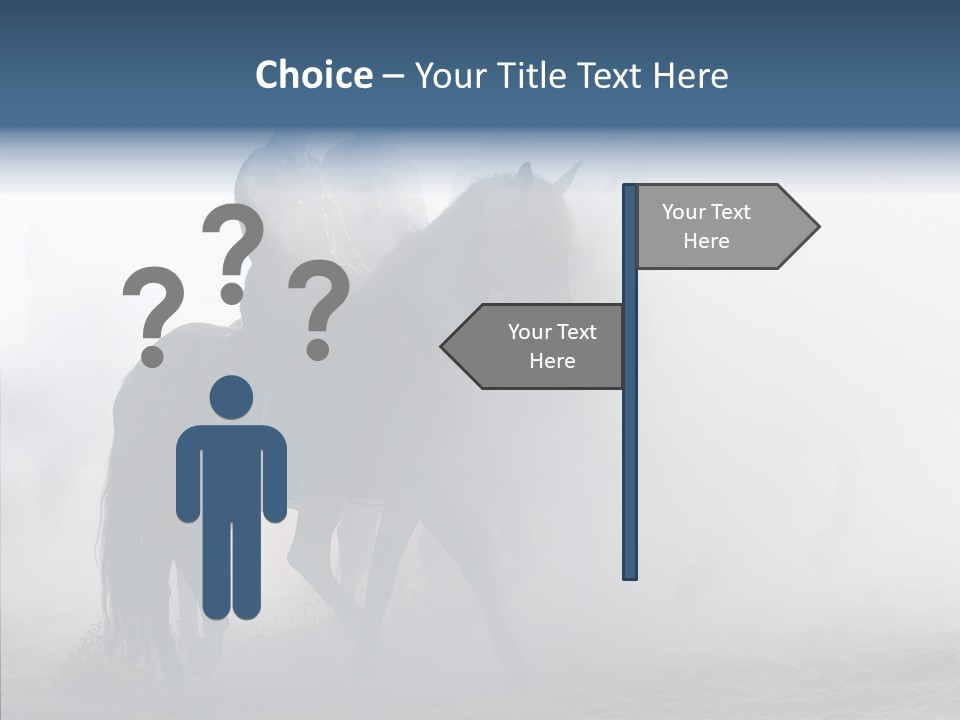 Choice – Your Title Text Here

? ? ?

Your Text Here

Your Text Here